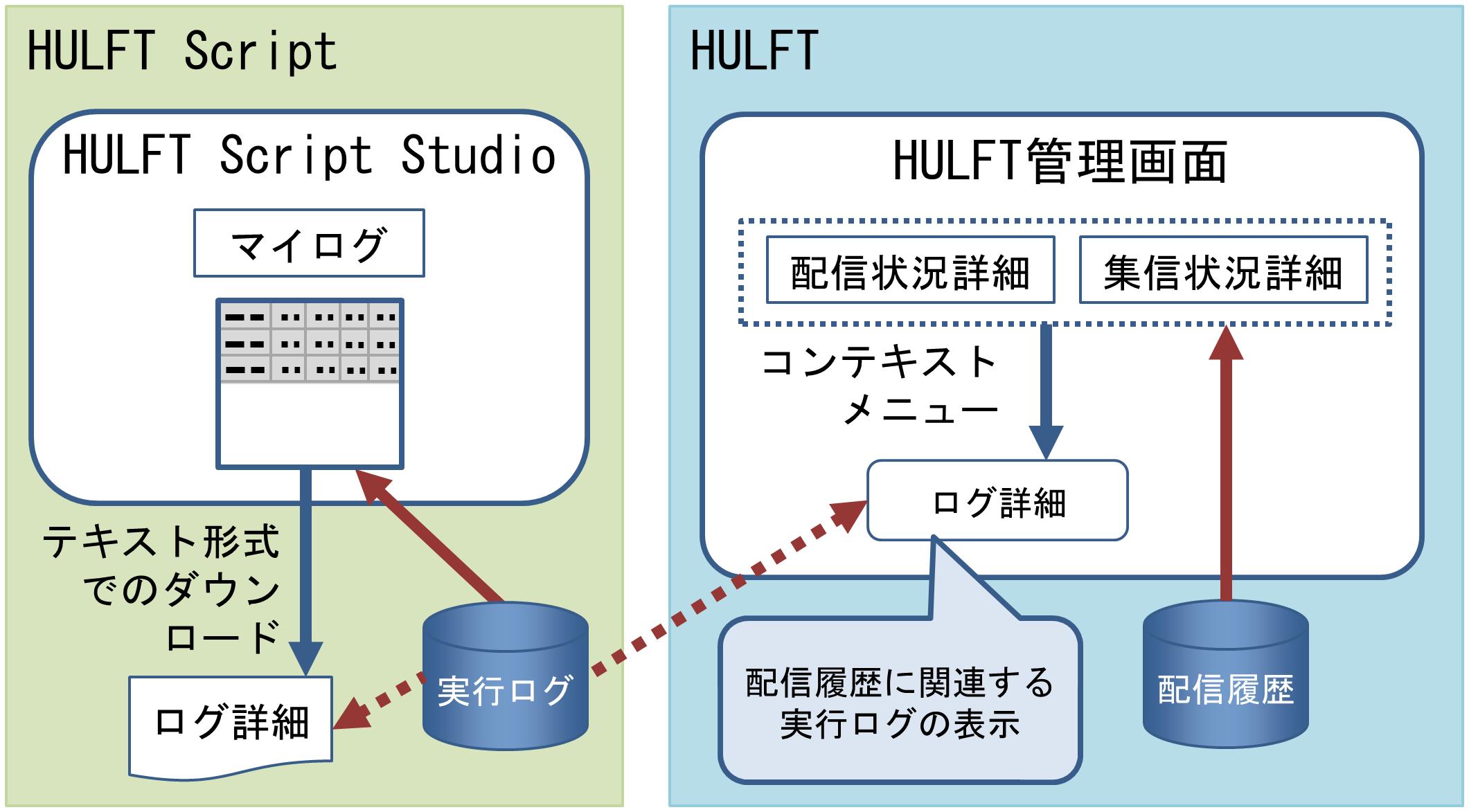 HULFT Script

HULFT Script Studio

マイログ

テキスト形式でのダウンロード

ログ詳細

実行ログ

HULFT

HULFT管理画面

配信状況詳細

集信状況詳細

コンテキストメニュー

ログ詳細

配信履歴に関連する実行ログの表示

配信履歴